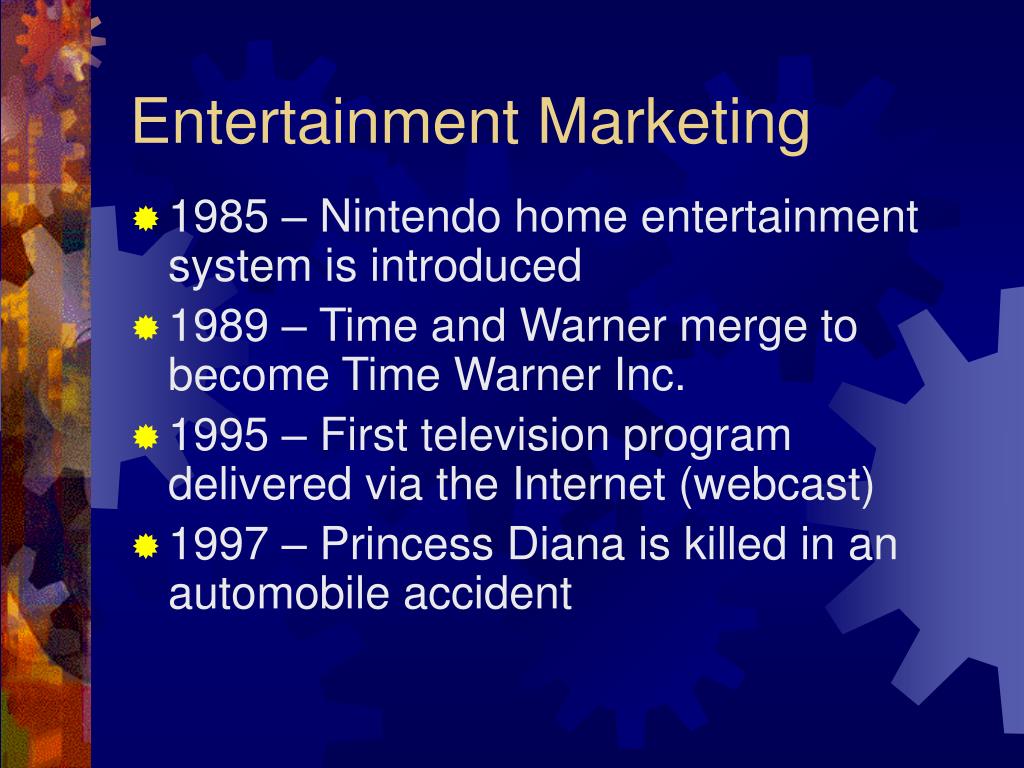 Entertainment Marketing

1985 – Nintendo home entertainment system is introduced

1989 – Time and Warner merge to become Time Warner Inc.

1995 – First television program delivered via the Internet (webcast)

1997 – Princess Diana is killed in an automobile accident